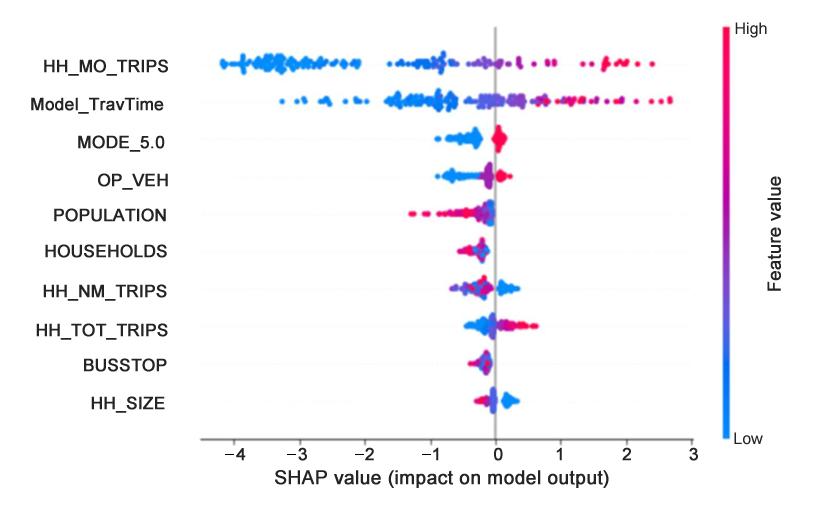 HH_MO_TRIPS
Model_TravTime
MODE_5.0
OP_VEH
POPULATION
HOUSEHOLDS
HH_NM_TRIPS
HH_TOT_TRIPS
BUSSTOP
HH_SIZE

−4 −3 −2 −1 0 1 2 3
SHAP value (impact on model output)

High
Feature value
Low